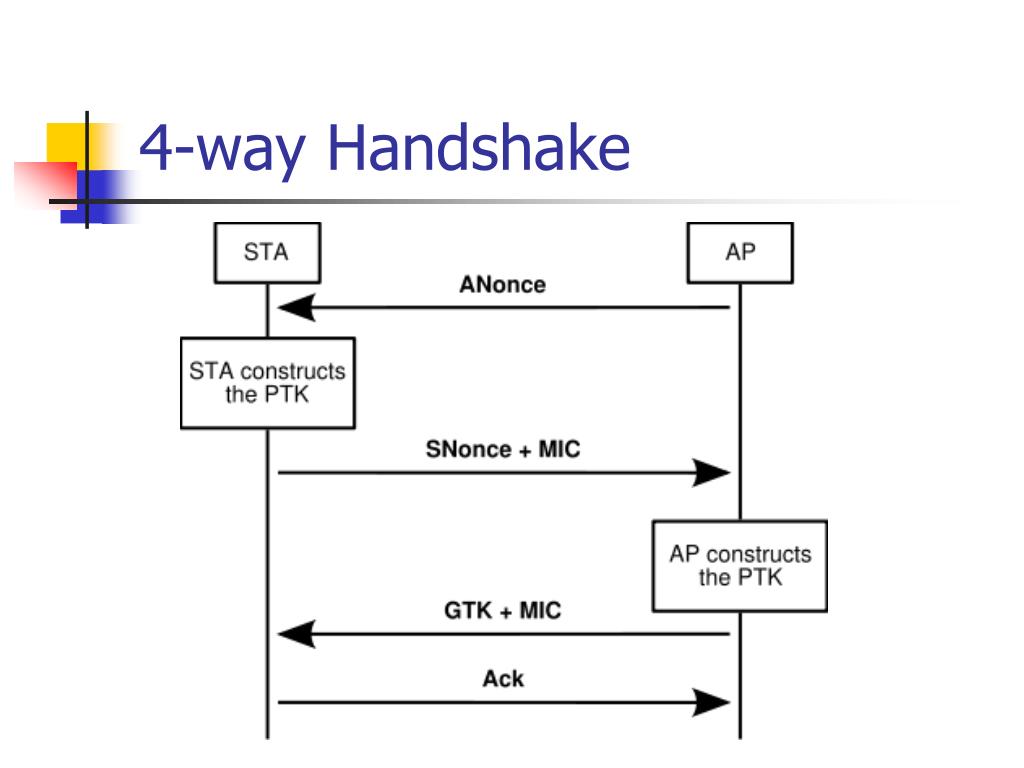 4-way Handshake

STA

AP

ANonce

STA constructs the PTK

SNonce + MIC

AP constructs the PTK

GTK + MIC

Ack